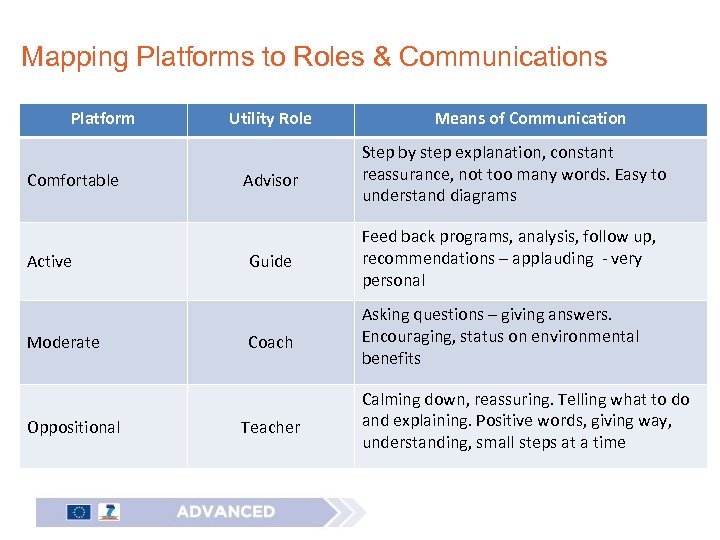 Mapping Platforms to Roles & Communications

| Platform | Utility Role | Means of Communication |
|---|---|---|
| Comfortable | Advisor | Step by step explanation, constant reassurance, not too many words. Easy to understand diagrams |
| Active | Guide | Feed back programs, analysis, follow up, recommendations – applauding - very personal |
| Moderate | Coach | Asking questions – giving answers. Encouraging, status on environmental benefits |
| Oppositional | Teacher | Calming down, reassuring. Telling what to do and explaining. Positive words, giving way, understanding, small steps at a time |

7

ADVANCED